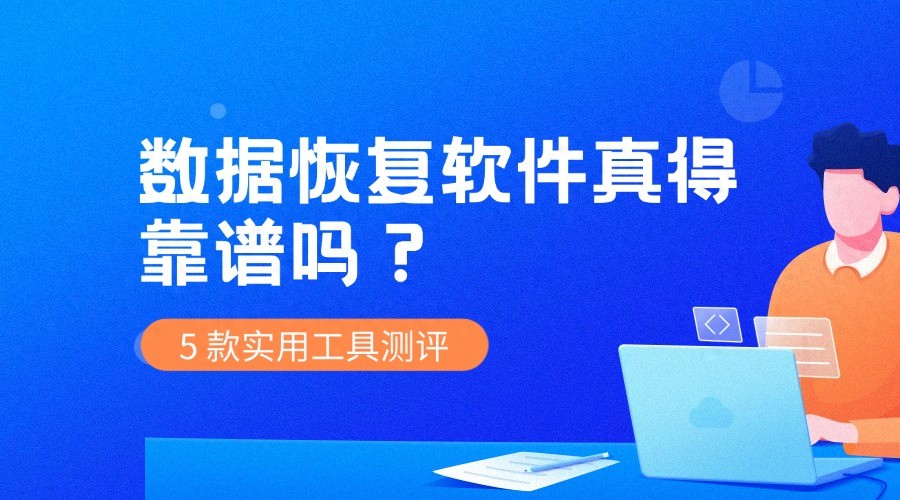 数据恢复软件真得靠谱吗？

5 款实用工具测评